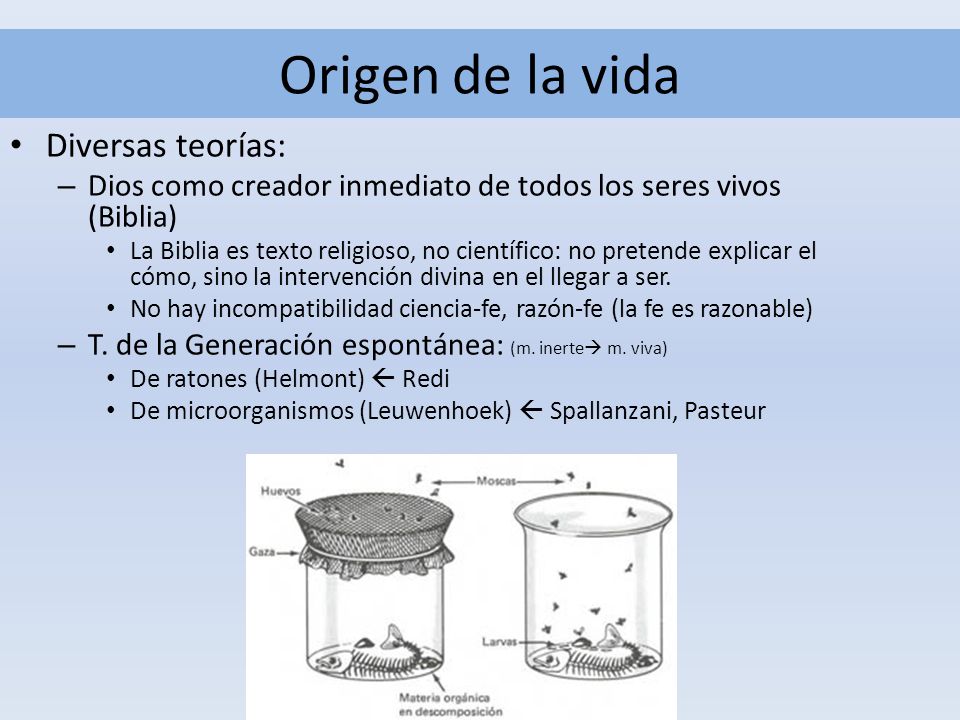 Origen de la vida

• Diversas teorías:
– Dios como creador inmediato de todos los seres vivos (Biblia)
• La Biblia es texto religioso, no científico: no pretende explicar el cómo, sino la intervención divina en el llegar a ser.
• No hay incompatibilidad ciencia-fe, razón-fe (la fe es razonable)
– T. de la Generación espontánea: (m. inerte→ m. viva)
• De ratones (Helmont) ← Redi
• De microorganismos (Leuwenhoek) ← Spallanzani, Pasteur

Huevos
Moscas
Gaza
Larvas
Materia orgánica en descomposición